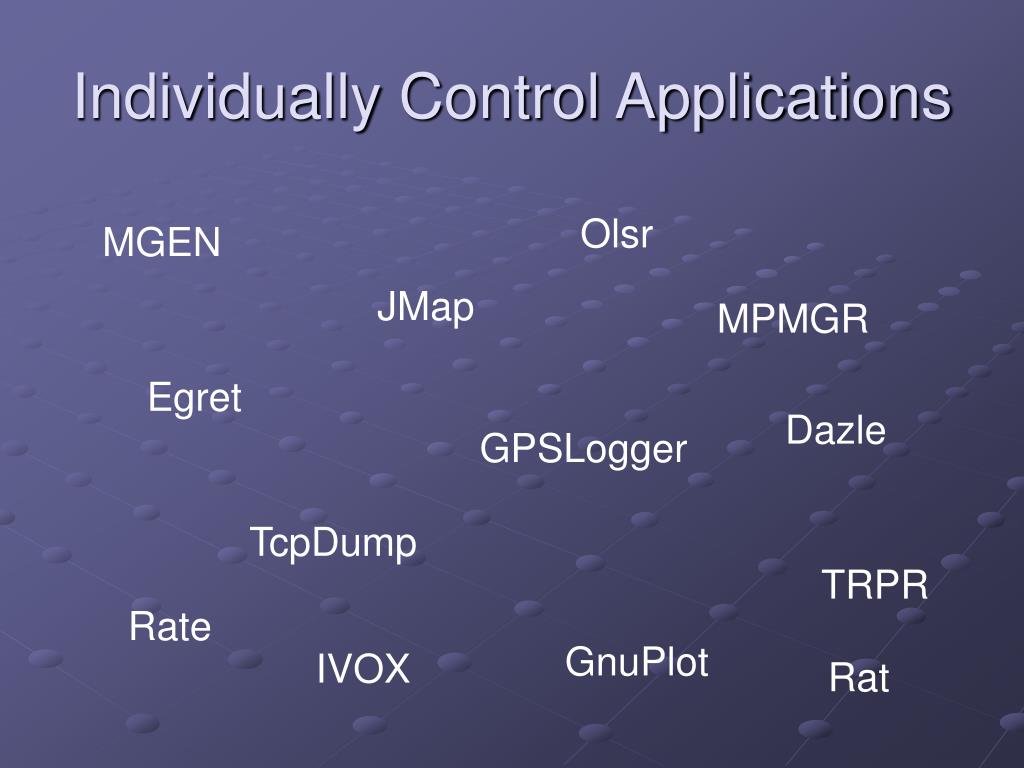 Individually Control Applications

MGEN

Olsr

JMap

MPMGR

Egret

GPSLogger

Dazle

TcpDump

TRPR

Rate

IVOX

GnuPlot

Rat